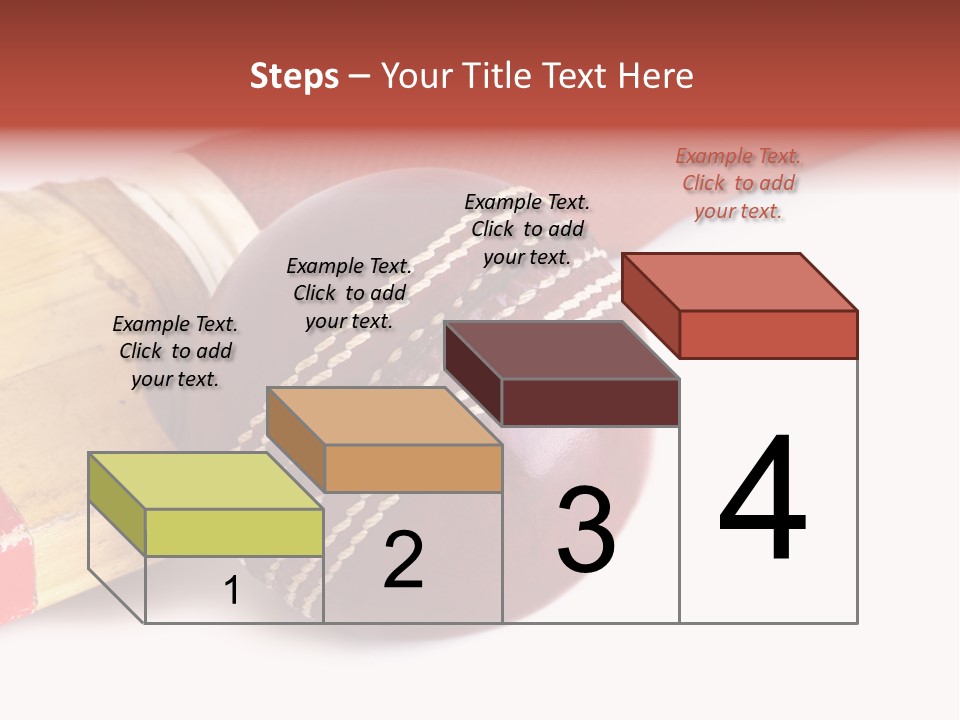 Steps – Your Title Text Here

Example Text. Click to add your text.

Example Text. Click to add your text.

Example Text. Click to add your text.

Example Text. Click to add your text.

1

2

3

4